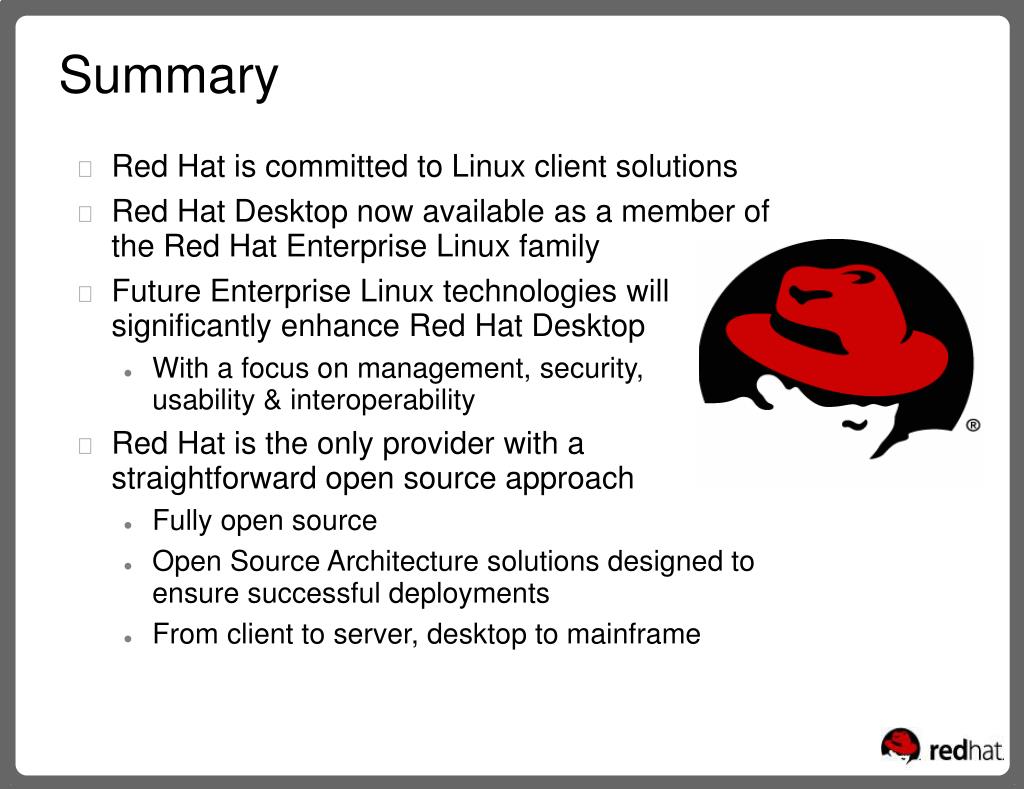 Summary

Red Hat is committed to Linux client solutions

Red Hat Desktop now available as a member of the Red Hat Enterprise Linux family

Future Enterprise Linux technologies will significantly enhance Red Hat Desktop

- With a focus on management, security, usability & interoperability

Red Hat is the only provider with a straightforward open source approach

- Fully open source
- Open Source Architecture solutions designed to ensure successful deployments
- From client to server, desktop to mainframe

®

redhat.